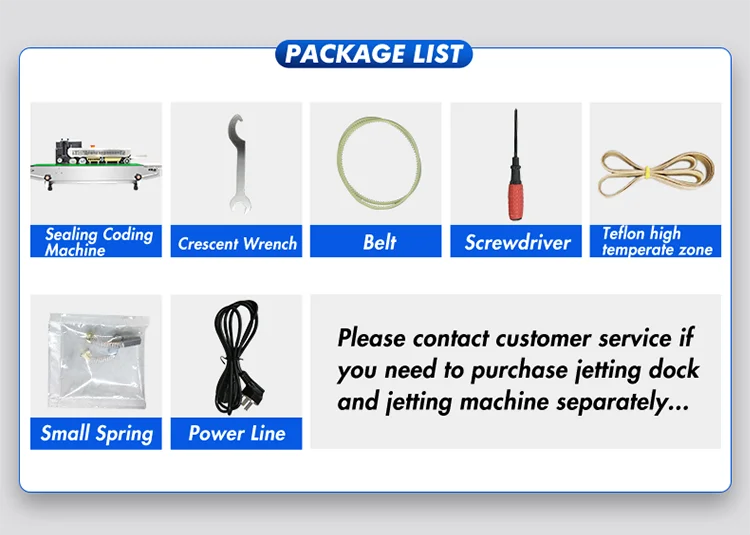 PACKAGE LIST

Sealing Coding Machine

Crescent Wrench

Belt

Screwdriver

Teflon high temperate zone

Small Spring

Power Line

Please contact customer service if you need to purchase jetting dock and jetting machine separately...